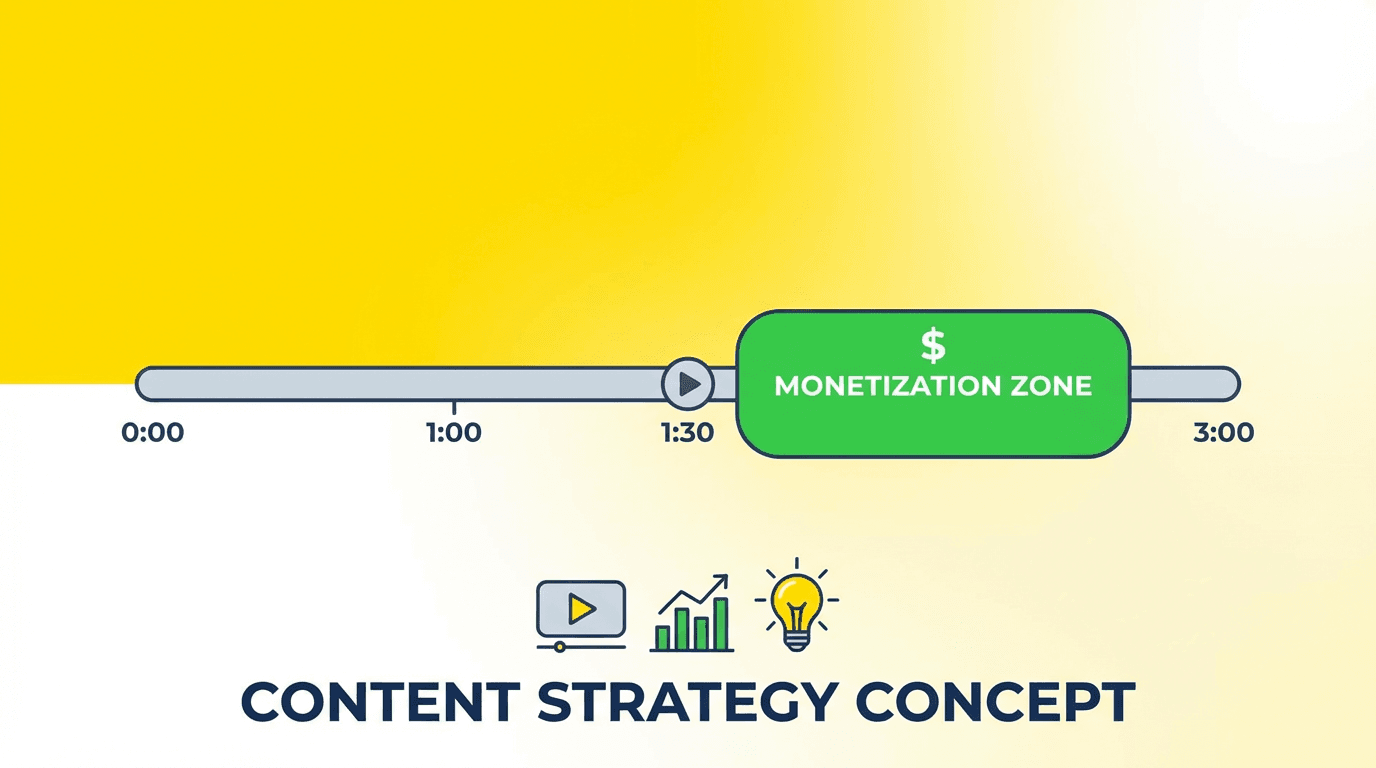 $
MONETIZATION ZONE

0:00
1:00
1:30
3:00

CONTENT STRATEGY CONCEPT